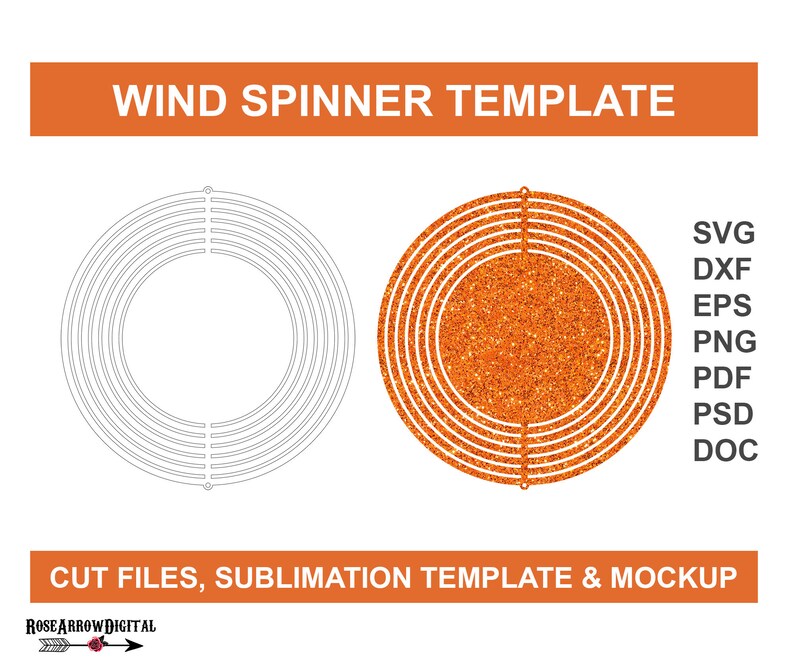 WIND SPINNER TEMPLATE

SVG
DXF
EPS
PNG
PDF
PSD
DOC

CUT FILES, SUBLIMATION TEMPLATE & MOCKUP

ROSEARROWDIGITAL